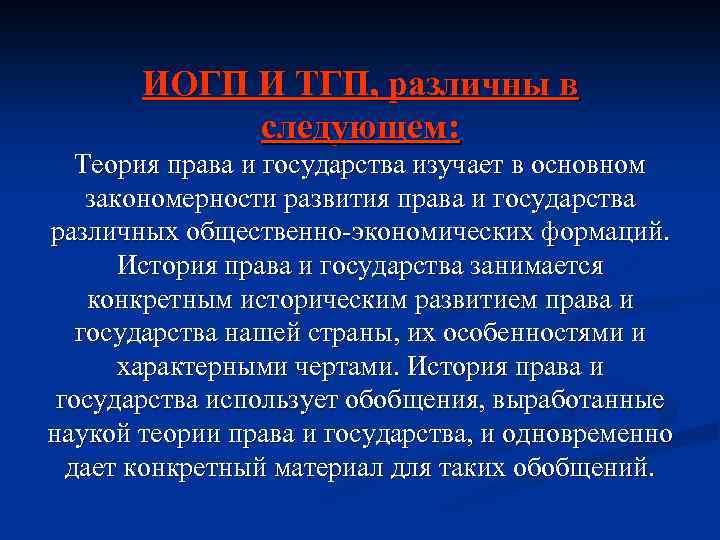 ИОГП И ТГП, различны в следующем:

Теория права и государства изучает в основном закономерности развития права и государства различных общественно-экономических формаций. История права и государства занимается конкретным историческим развитием права и государства нашей страны, их особенностями и характерными чертами. История права и государства использует обобщения, выработанные наукой теории права и государства, и одновременно дает конкретный материал для таких обобщений.